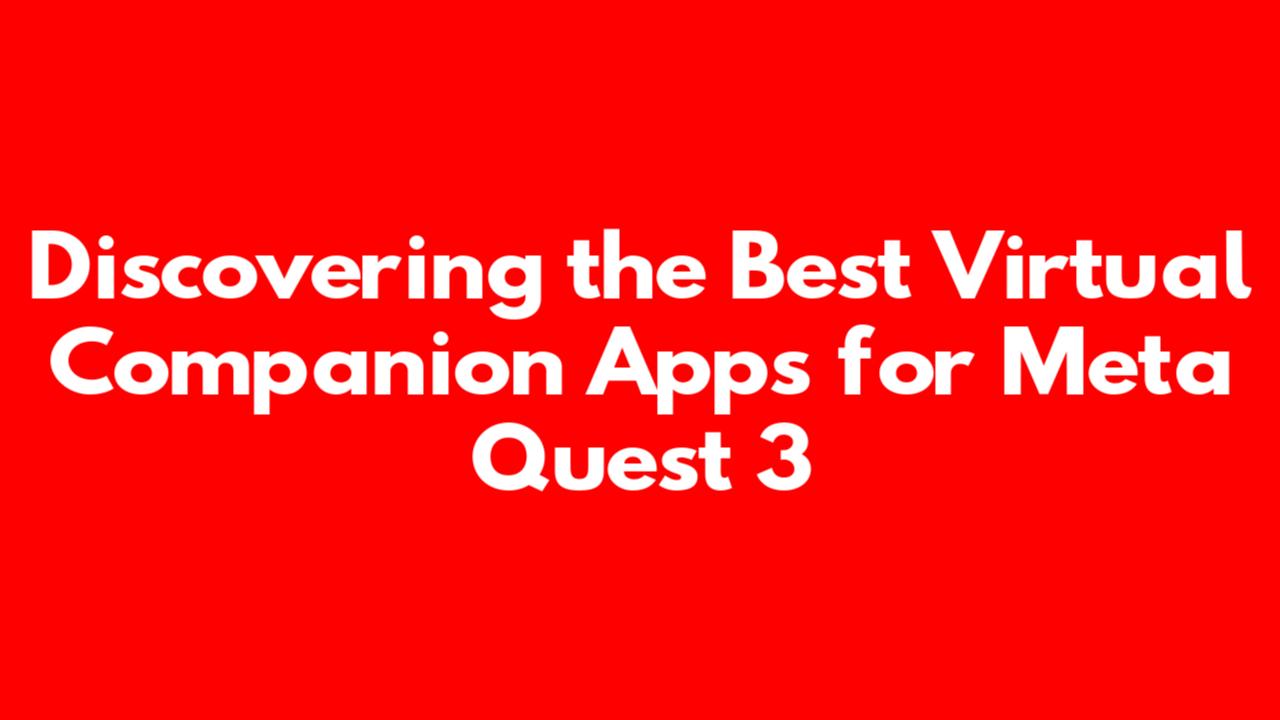 Discovering the Best Virtual Companion Apps for Meta Quest 3